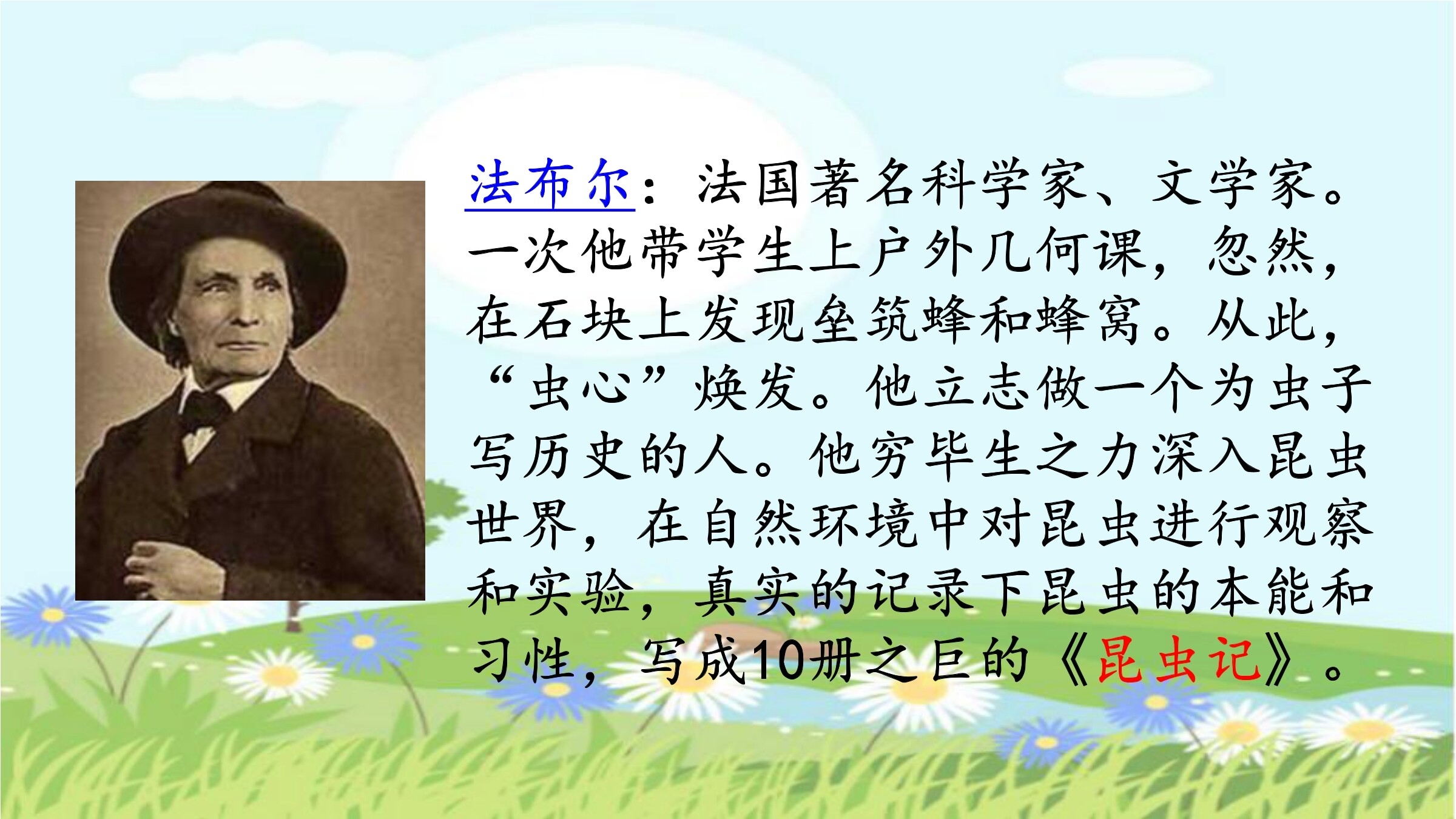 法布尔：法国著名科学家、文学家。一次他带学生上户外几何课，忽然，在石块上发现垒筑蜂和蜂窝。从此，“虫心”焕发。他立志做一个为虫子写历史的人。他穷毕生之力深入昆虫世界，在自然环境中对昆虫进行观察和实验，真实的记录下昆虫的本能和习性，写成10册之巨的《昆虫记》。